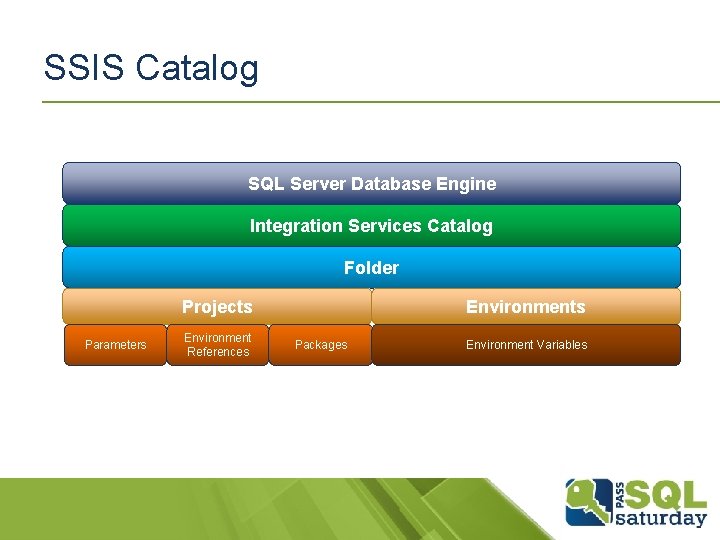 SSIS Catalog

SQL Server Database Engine

Integration Services Catalog

Folder

Projects

Environments

Parameters

Environment References

Packages

Environment Variables

PASS SQL saturday